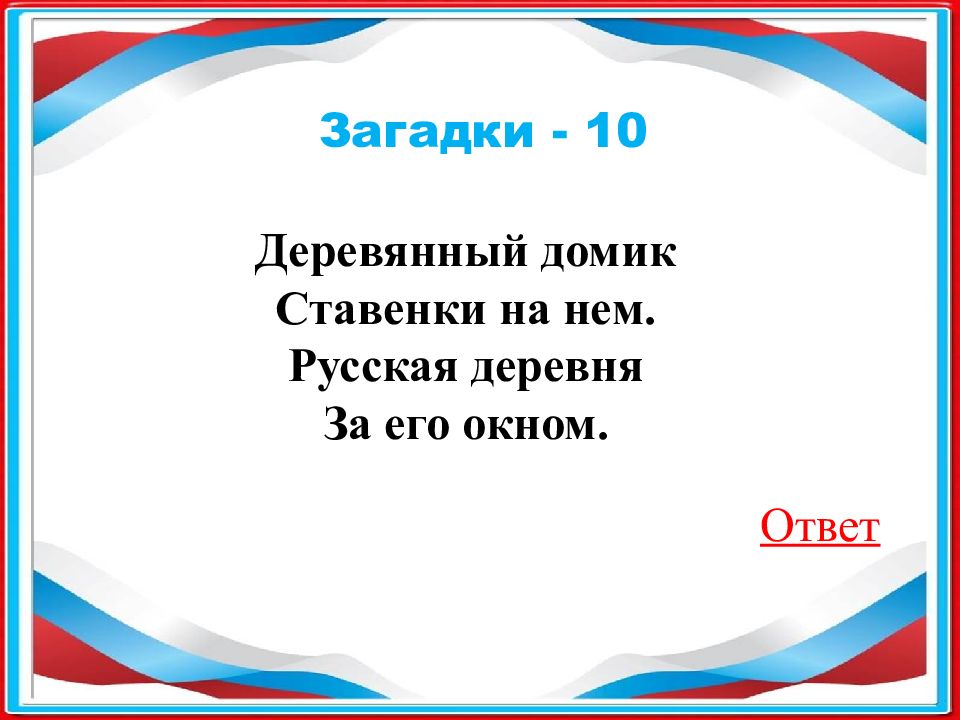 Загадки - 10

Деревянный домик
Ставенки на нем.
Русская деревня
За его окном.

Ответ